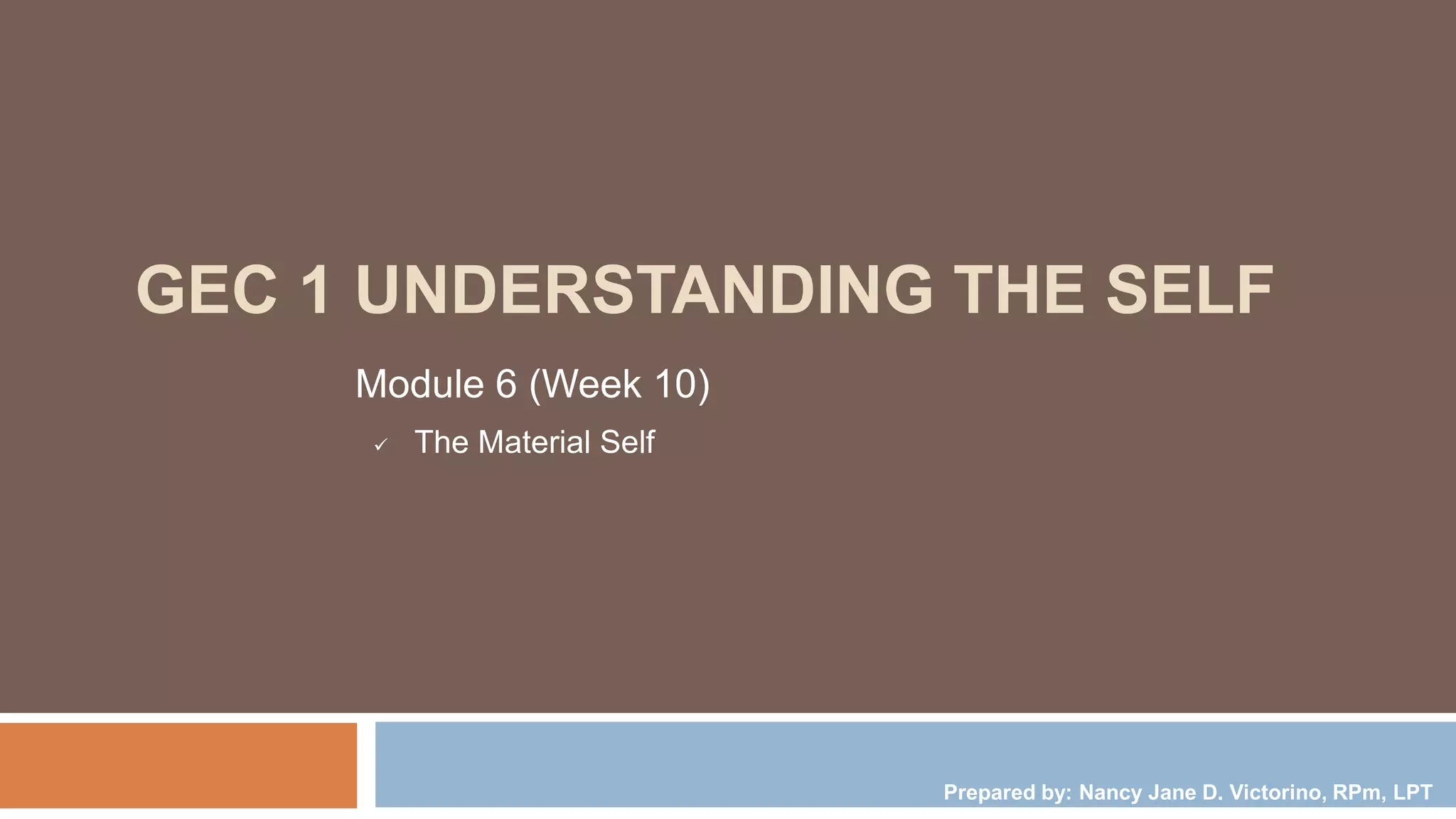 GEC 1 UNDERSTANDING THE SELF

Module 6 (Week 10)

✓ The Material Self

Prepared by: Nancy Jane D. Victorino, RPm, LPT